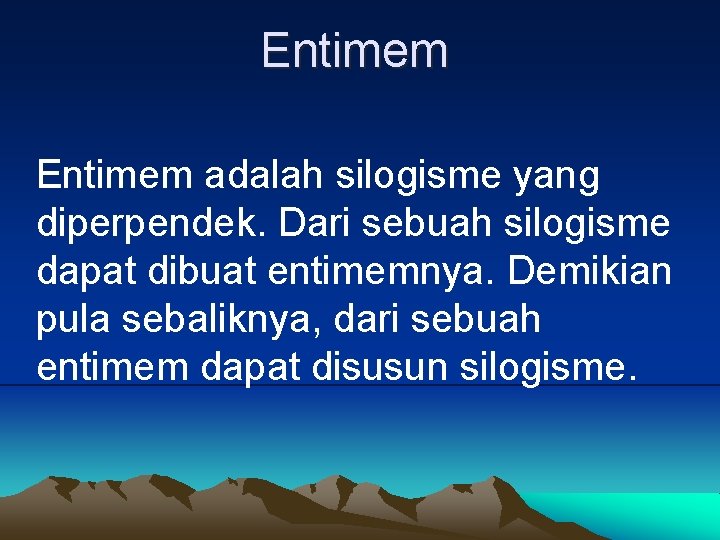 Entimem

Entimem adalah silogisme yang diperpendek. Dari sebuah silogisme dapat dibuat entimemnya. Demikian pula sebaliknya, dari sebuah entimem dapat disusun silogisme.